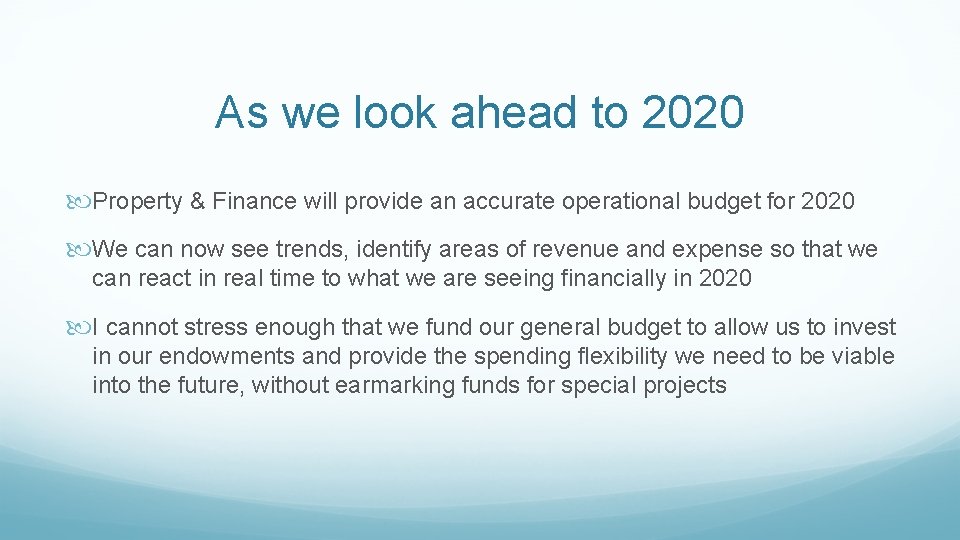 As we look ahead to 2020

Property & Finance will provide an accurate operational budget for 2020

We can now see trends, identify areas of revenue and expense so that we can react in real time to what we are seeing financially in 2020

I cannot stress enough that we fund our general budget to allow us to invest in our endowments and provide the spending flexibility we need to be viable into the future, without earmarking funds for special projects